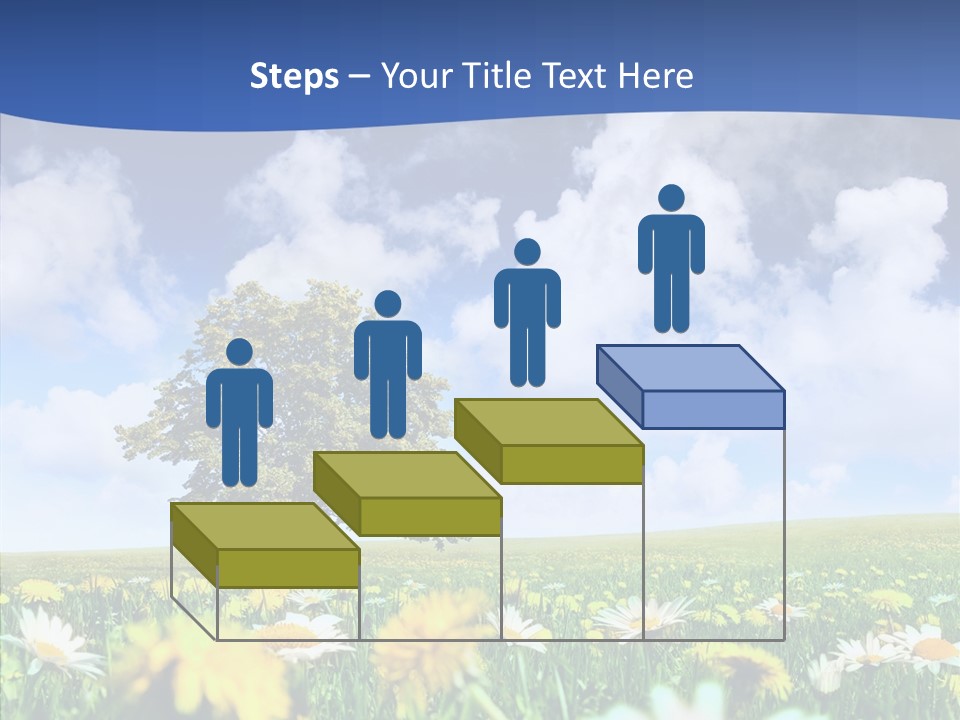 Steps – Your Title Text Here